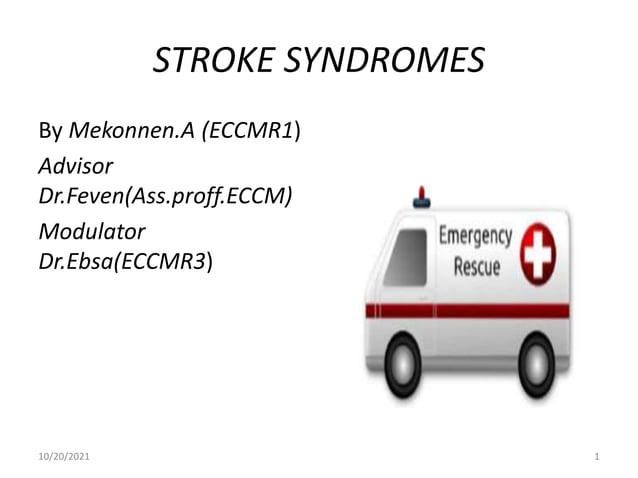 STROKE SYNDROMES

By Mekonnen.A (ECCMR1)

Advisor
Dr.Feven(Ass.proff.ECCM)

Modulator
Dr.Ebsa(ECCMR3)

Emergency
Rescue

10/20/2021

1